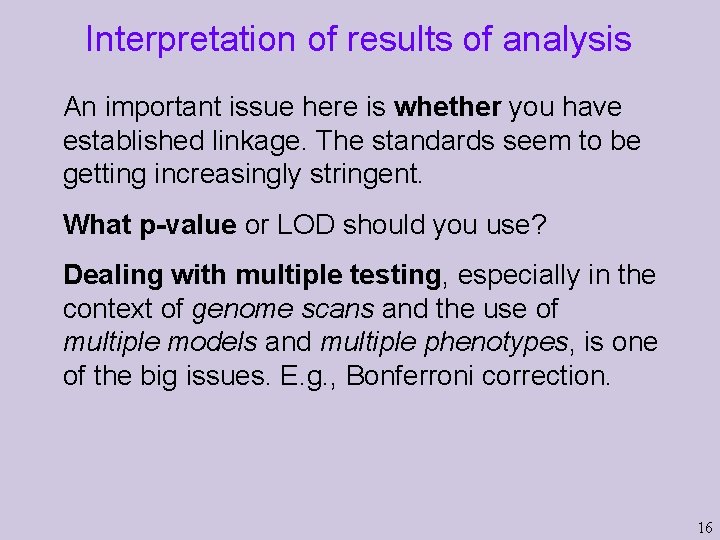 Interpretation of results of analysis

An important issue here is whether you have established linkage. The standards seem to be getting increasingly stringent.

What p-value or LOD should you use?

Dealing with multiple testing, especially in the context of genome scans and the use of multiple models and multiple phenotypes, is one of the big issues. E.g., Bonferroni correction.

16